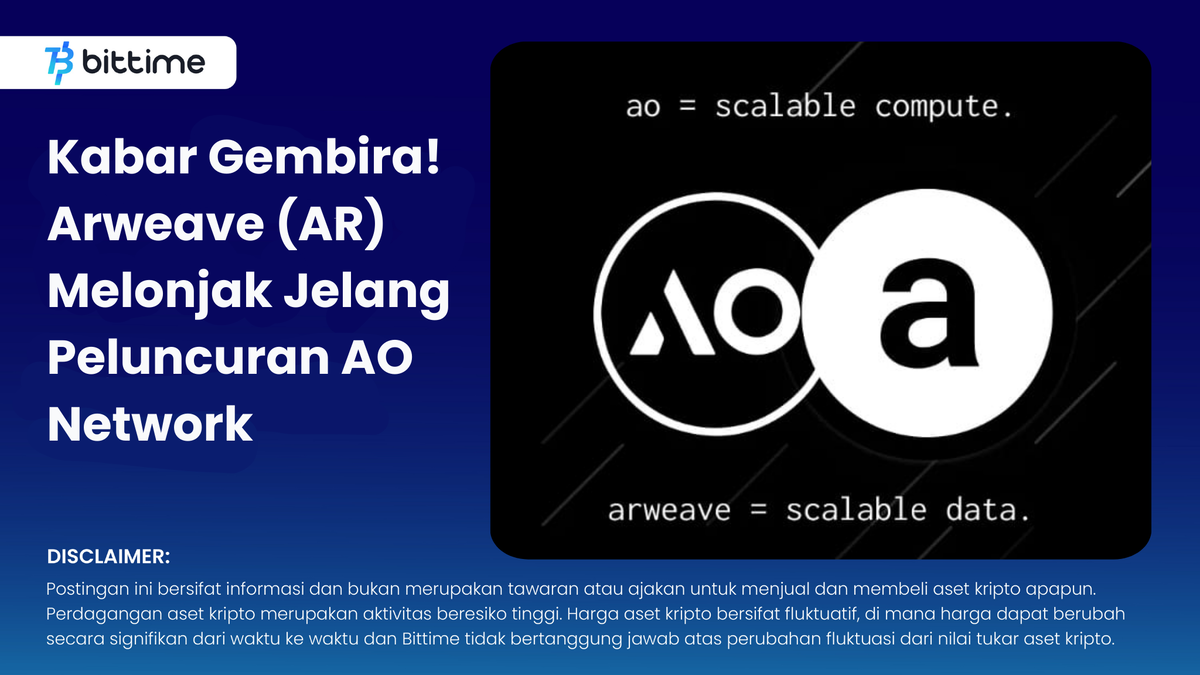 bittime

Kabar Gembira! Arweave (AR) Melonjak Jelang Peluncuran AO Network

ao = scalable compute.

AO

a

arweave = scalable data.

DISCLAIMER:

Postingan ini bersifat informasi dan bukan merupakan tawaran atau ajakan untuk menjual dan membeli aset kripto apapun. Perdagangan aset kripto merupakan aktivitas beresiko tinggi. Harga aset kripto bersifat fluktuatif, di mana harga dapat berubah secara signifikan dari waktu ke waktu dan Bittime tidak bertanggung jawab atas perubahan fluktuasi dari nilai tukar aset kripto.